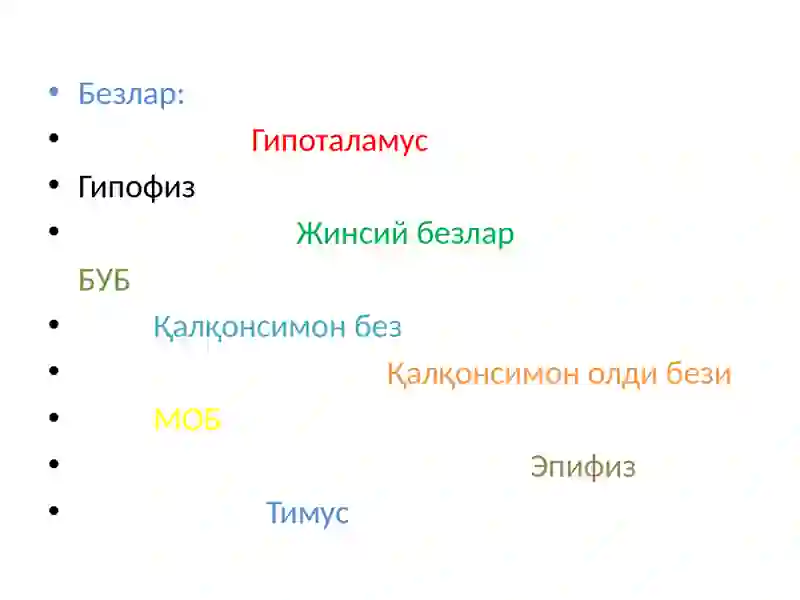 • Безлар:
• Гипоталамус
• Гипофиз
• Жинсий безлар
БУБ
• Қалқонсимон без
• Қалқонсимон олди бези
• МОБ
• Эпифиз
• Тимус